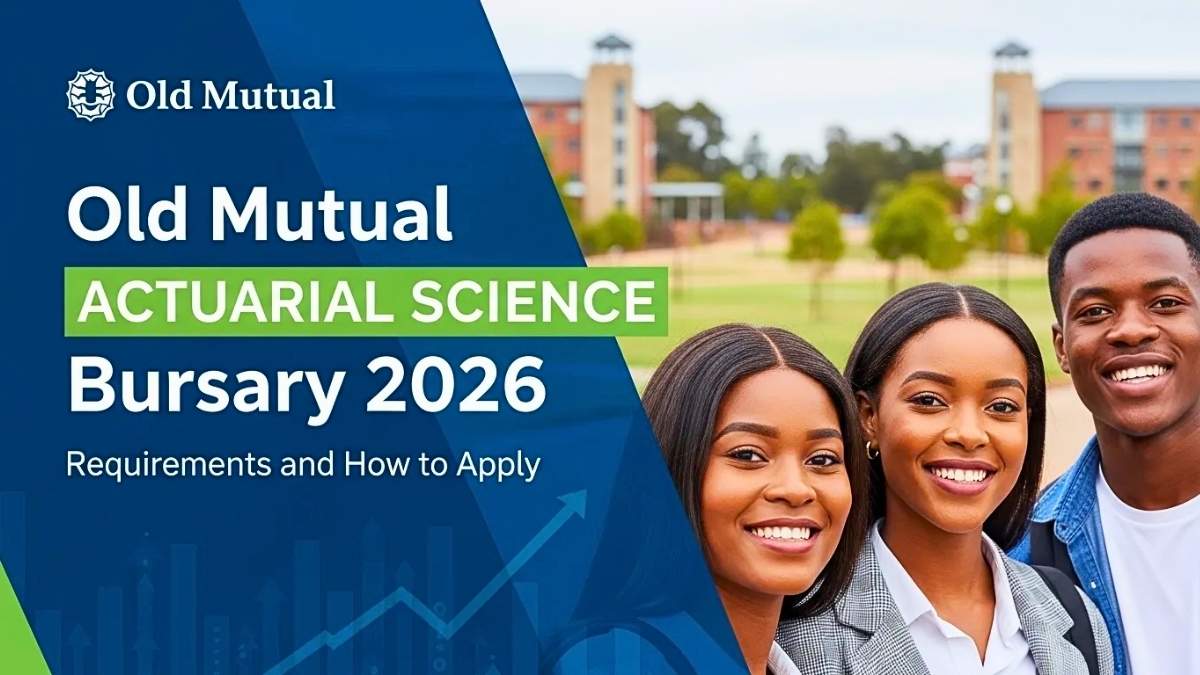 Old Mutual

Old Mutual
ACTUARIAL SCIENCE
Bursary 2026
Requirements and How to Apply